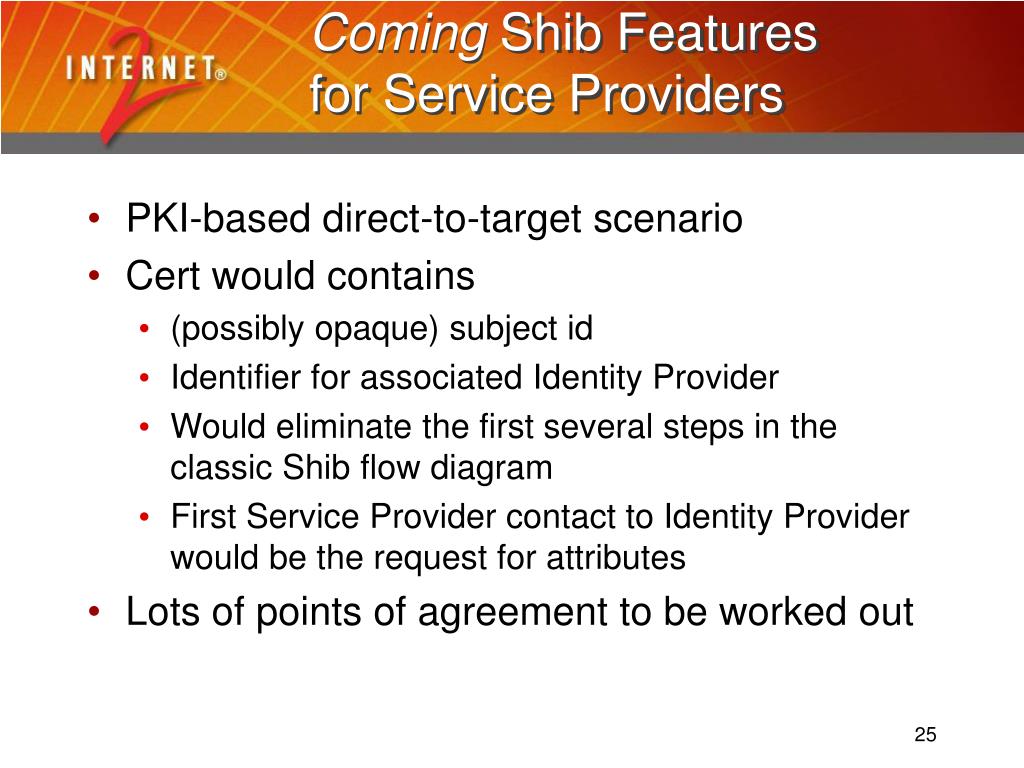 INTERNET® 2

Coming Shib Features for Service Providers

• PKI-based direct-to-target scenario
• Cert would contains
  • (possibly opaque) subject id
  • Identifier for associated Identity Provider
  • Would eliminate the first several steps in the classic Shib flow diagram
  • First Service Provider contact to Identity Provider would be the request for attributes
• Lots of points of agreement to be worked out

25